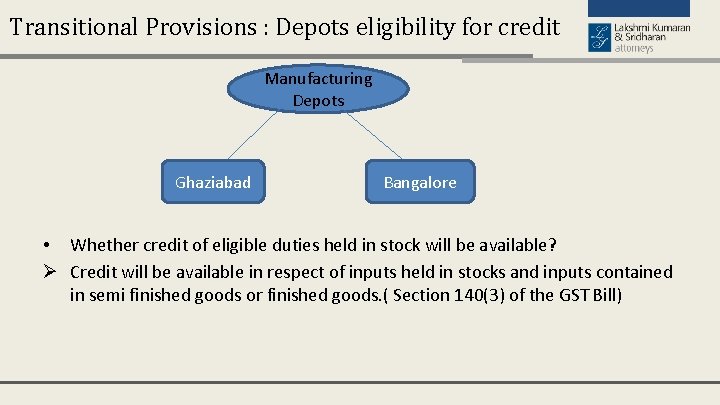 Transitional Provisions : Depots eligibility for credit

Lakshmi Kumaran & Sridharan attorneys

Manufacturing Depots

Ghaziabad

Bangalore

• Whether credit of eligible duties held in stock will be available?

➢ Credit will be available in respect of inputs held in stocks and inputs contained in semi finished goods or finished goods.( Section 140(3) of the GST Bill)